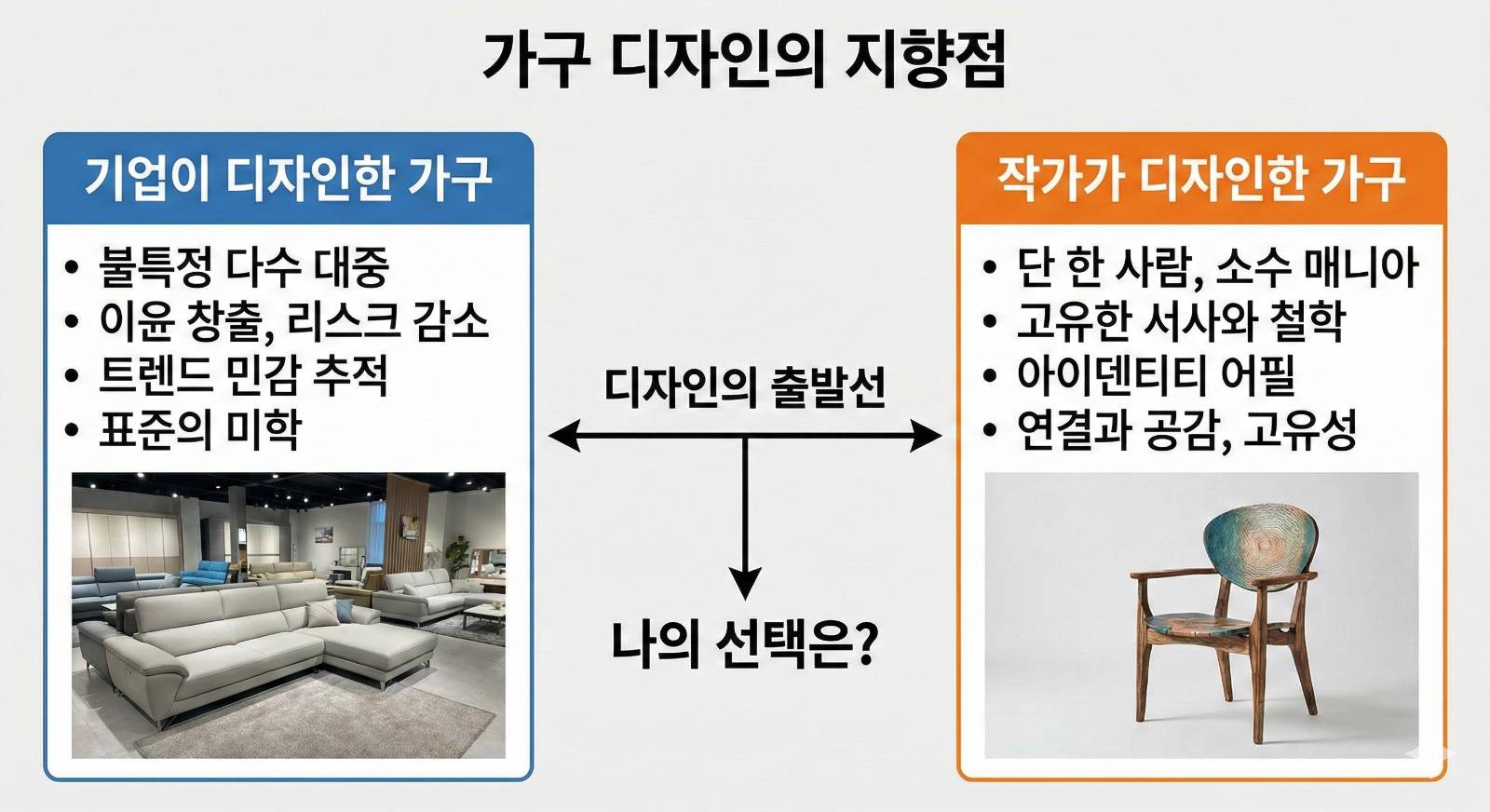 가구 디자인의 지향점

기업이 디자인한 가구

• 불특정 다수 대중
• 이윤 창출, 리스크 감소
• 트렌드 민감 추적
• 표준의 미학

디자인의 출발선

나의 선택은?

작가가 디자인한 가구

• 단 한 사람, 소수 매니아
• 고유한 서사와 철학
• 아이덴티티 어필
• 연결과 공감, 고유성